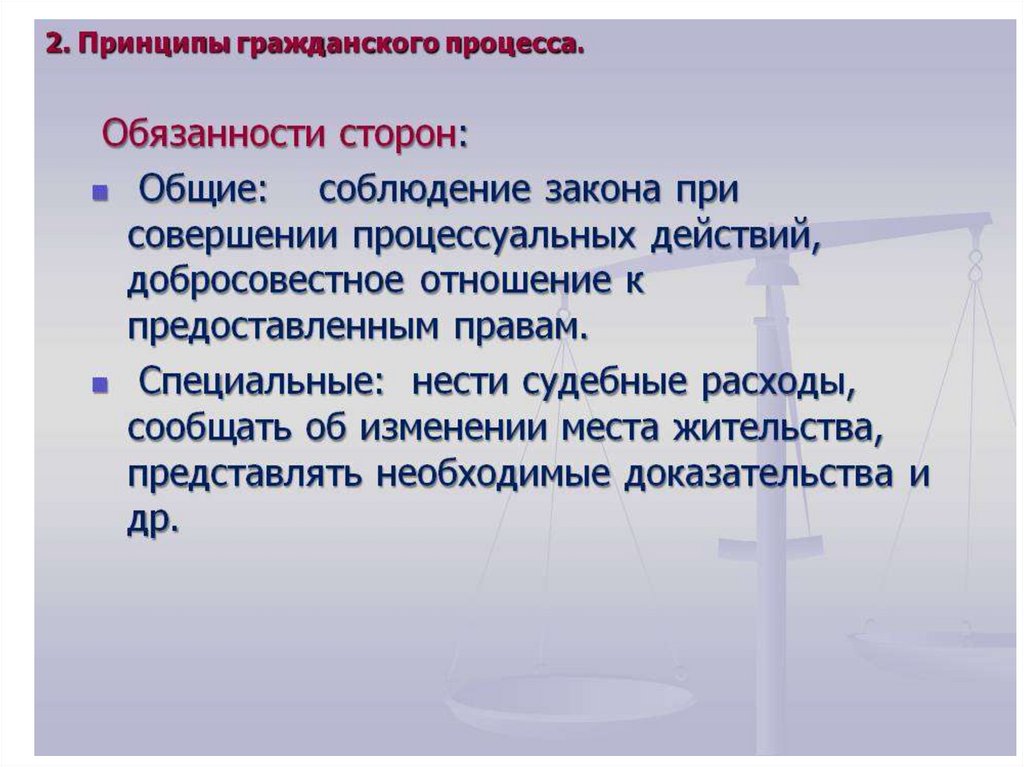 2. Принципы гражданского процесса.

Обязанности сторон:

Общие: соблюдение закона при совершении процессуальных действий, добросовестное отношение к предоставленным правам.

Специальные: нести судебные расходы, сообщать об изменении места жительства, представлять необходимые доказательства и др.